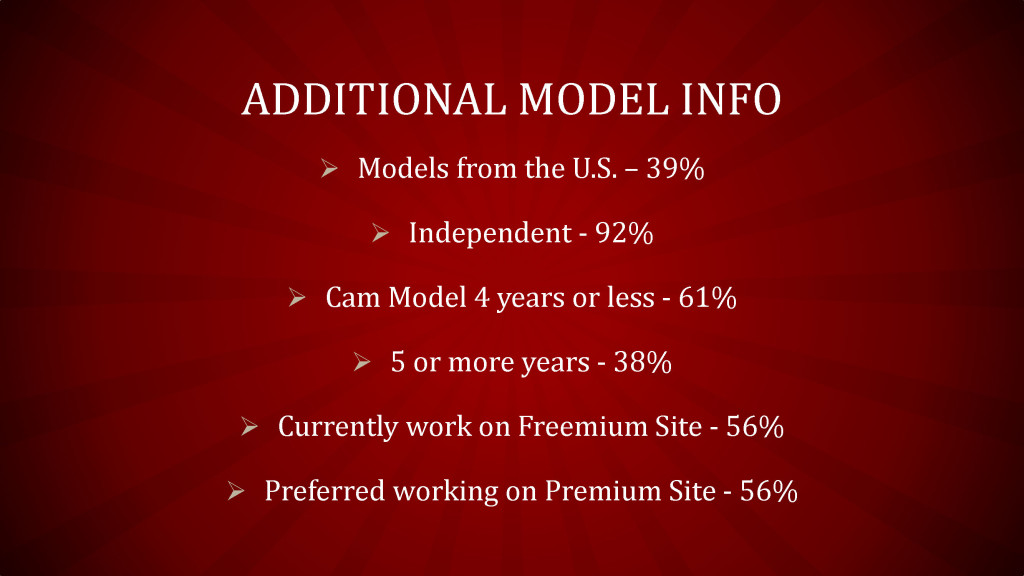 ADDITIONAL MODEL INFO

➢ Models from the U.S. – 39%

➢ Independent - 92%

➢ Cam Model 4 years or less - 61%

➢ 5 or more years - 38%

➢ Currently work on Freemium Site - 56%

➢ Preferred working on Premium Site - 56%